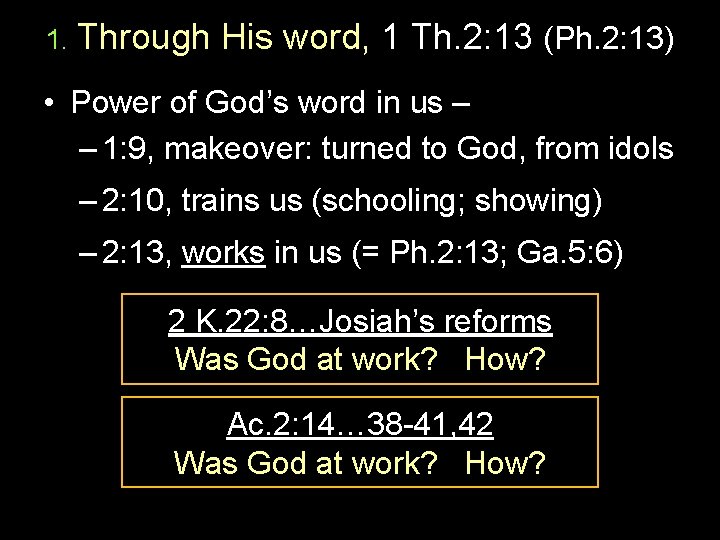 1. Through His word, 1 Th.2:13 (Ph.2:13)

• Power of God's word in us –
– 1:9, makeover: turned to God, from idols
– 2:10, trains us (schooling; showing)
– 2:13, works in us (= Ph.2:13; Ga.5:6)

2 K.22:8…Josiah's reforms
Was God at work? How?

Ac.2:14…38-41,42
Was God at work? How?